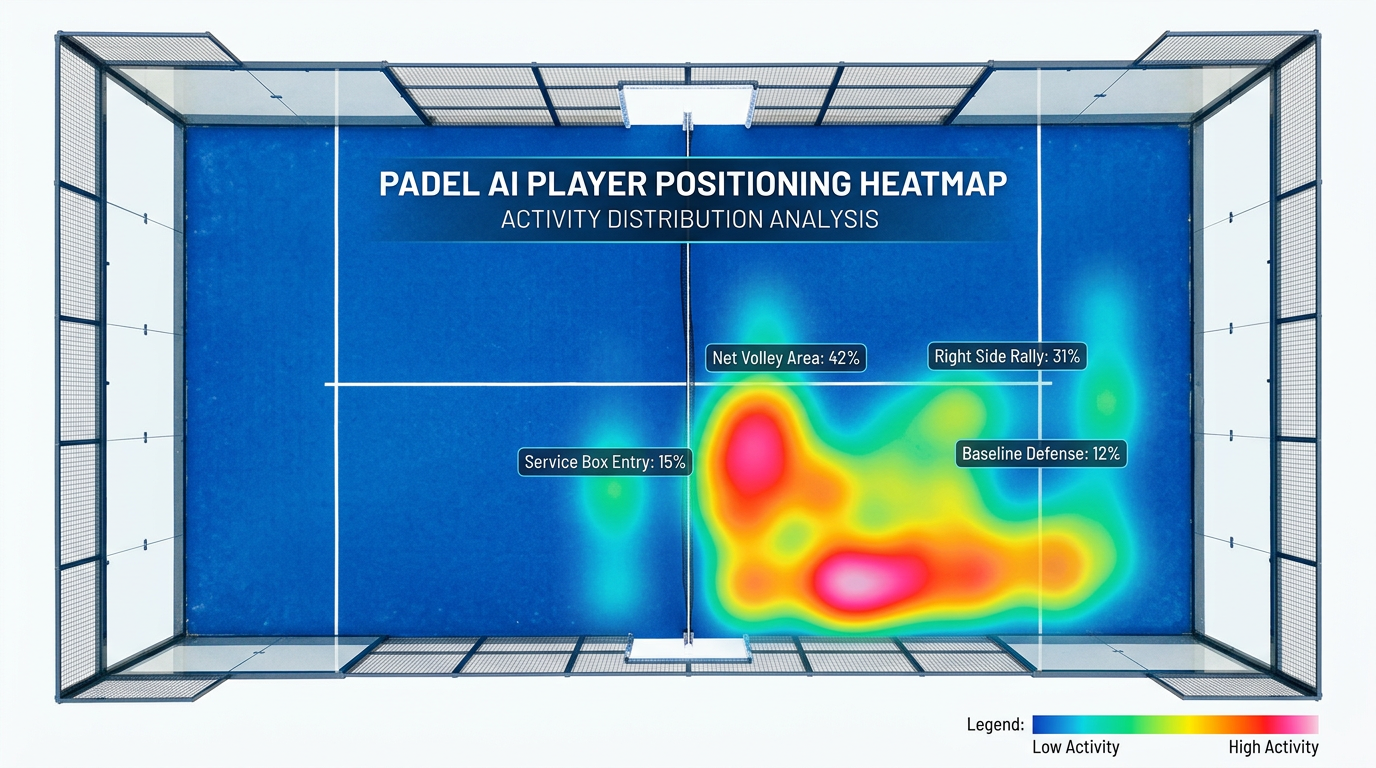 PADEL AI PLAYER POSITIONING HEATMAP
ACTIVITY DISTRIBUTION ANALYSIS

Net Volley Area: 42%

Right Side Rally: 31%

Service Box Entry: 15%

Baseline Defense: 12%

Legend:
Low Activity
High Activity